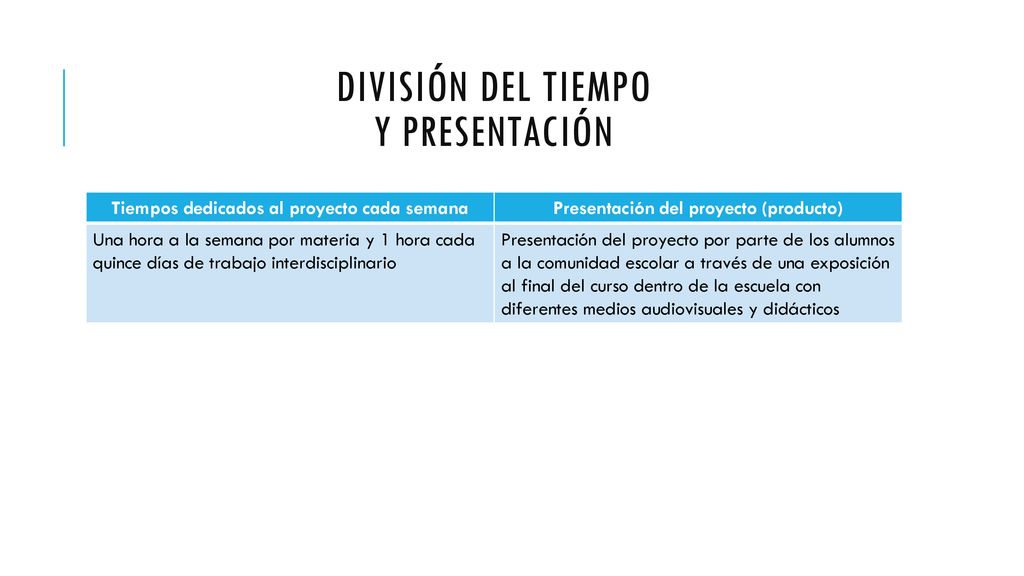 DIVISIÓN DEL TIEMPO
Y PRESENTACIÓN

| Tiempos dedicados al proyecto cada semana | Presentación del proyecto (producto) |
|---|---|
| Una hora a la semana por materia y 1 hora cada quince días de trabajo interdisciplinario | Presentación del proyecto por parte de los alumnos a la comunidad escolar a través de una exposición al final del curso dentro de la escuela con diferentes medios audiovisuales y didácticos |